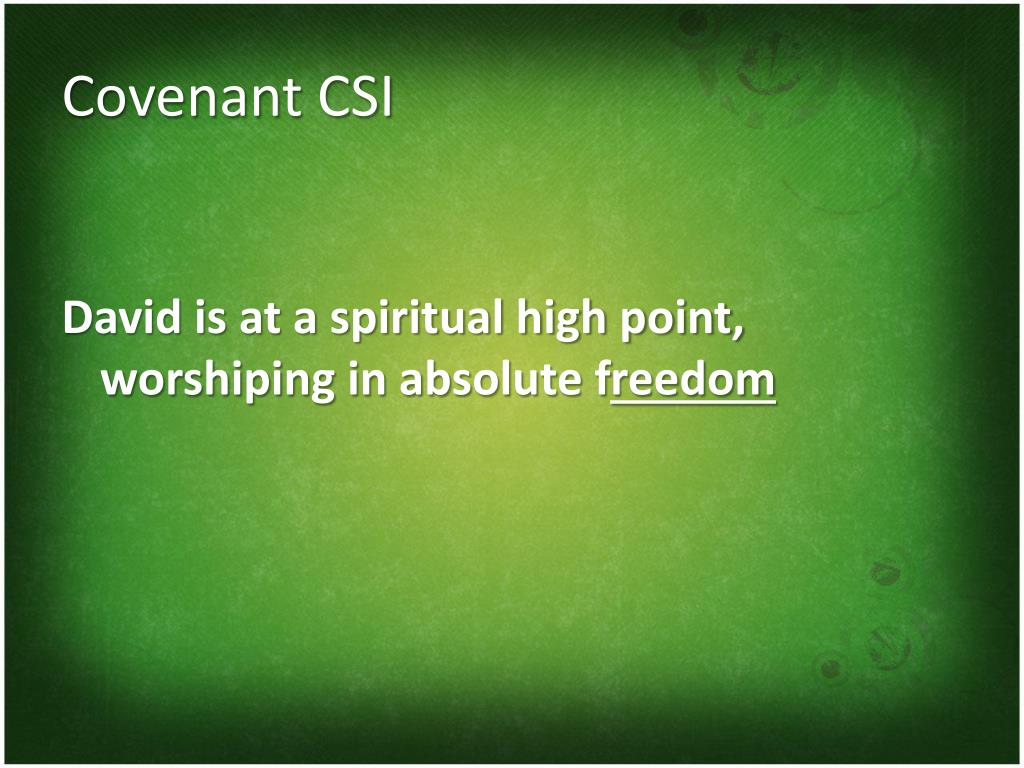 Covenant CSI

David is at a spiritual high point, worshiping in absolute freedom